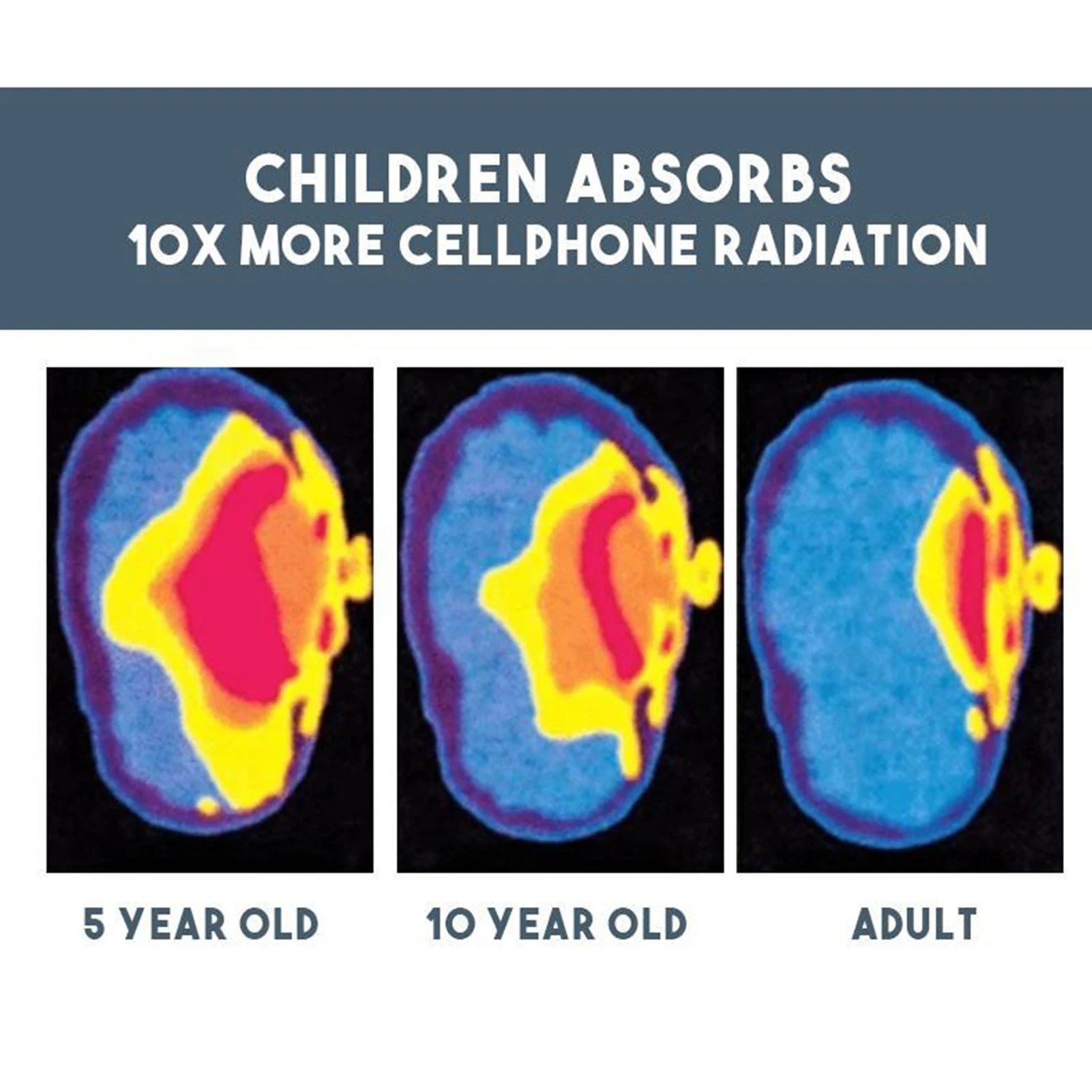 CHILDREN ABSORBS
10X MORE CELLPHONE RADIATION

5 YEAR OLD

10 YEAR OLD

ADULT